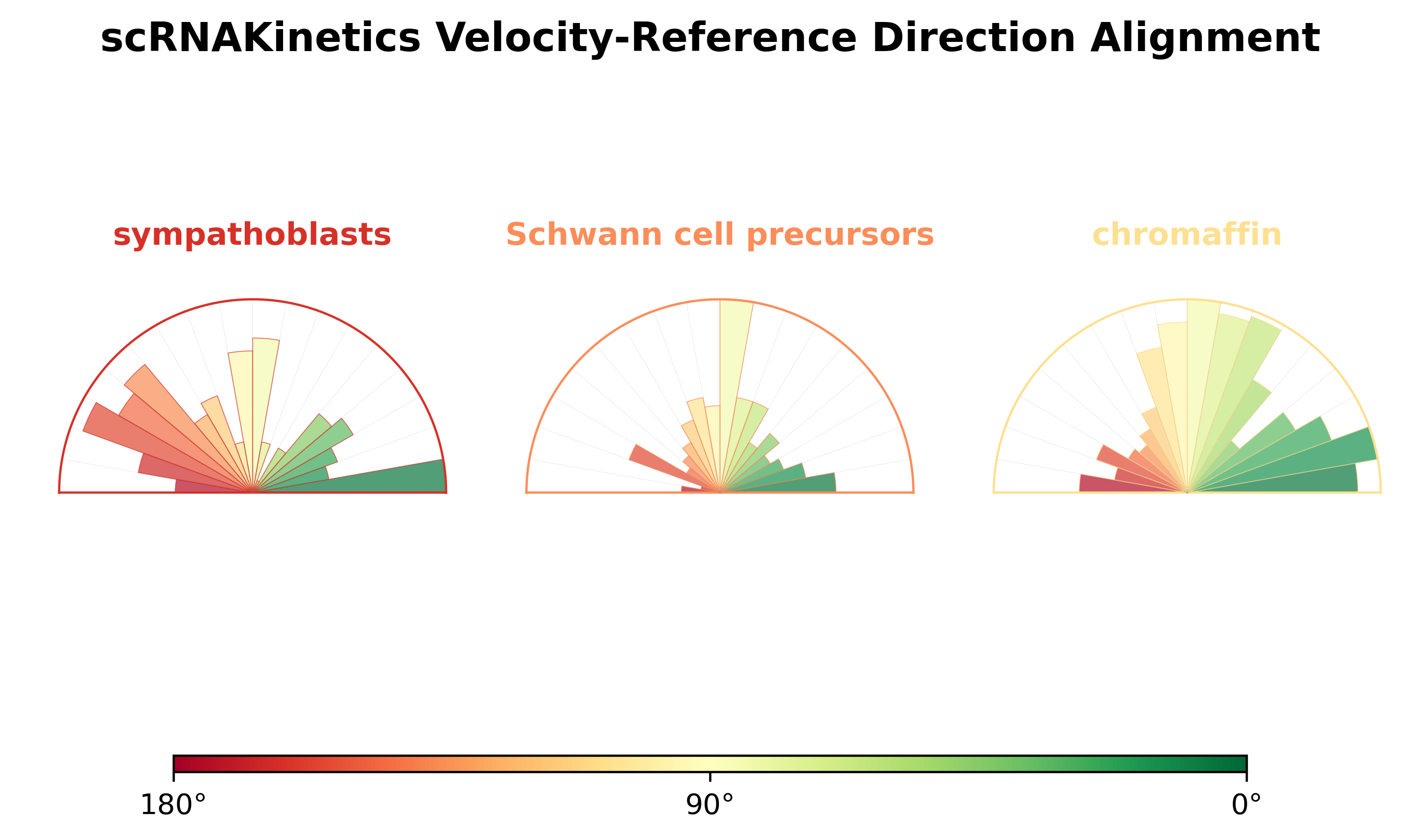 scRNAKinetics Velocity-Reference Direction Alignment

sympathoblasts

Schwann cell precursors

chromaffin

180°

90°

0°